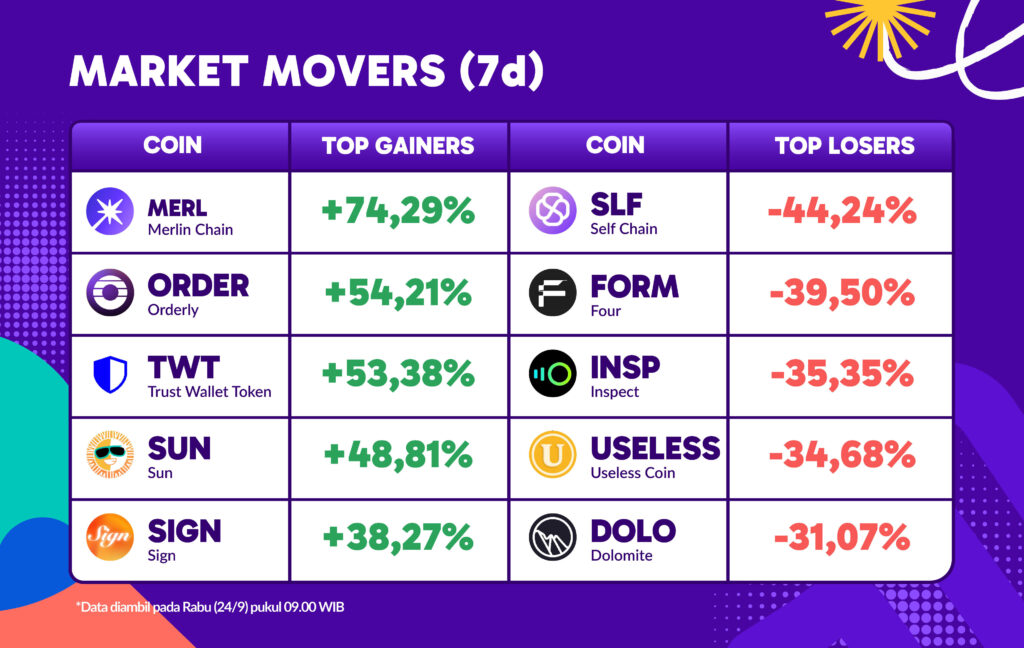 MARKET MOVERS (7d)

| COIN | TOP GAINERS | COIN | TOP LOSERS |
|---|---|---|---|
| MERL Merlin Chain | +74,29% | SLF Self Chain | -44,24% |
| ORDER Orderly | +54,21% | FORM Four | -39,50% |
| TWT Trust Wallet Token | +53,38% | INSP Inspect | -35,35% |
| SUN Sun | +48,81% | USELESS Useless Coin | -34,68% |
| SIGN Sign | +38,27% | DOLO Dolomite | -31,07% |

*Data diambil pada Rabu (24/9) pukul 09.00 WIB